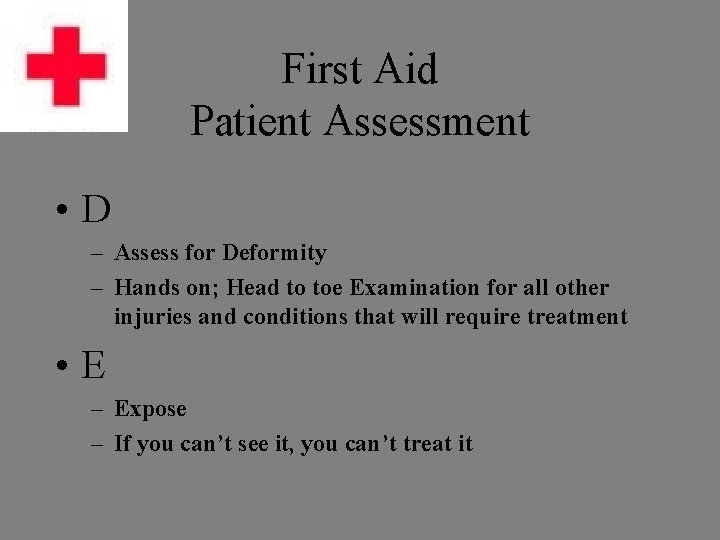 First Aid
Patient Assessment

• D
– Assess for Deformity
– Hands on; Head to toe Examination for all other injuries and conditions that will require treatment

• E
– Expose
– If you can’t see it, you can’t treat it